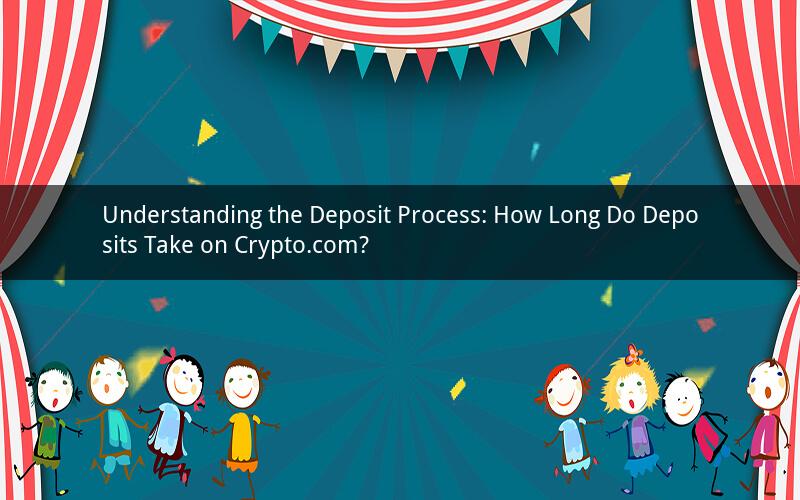 Understanding the Deposit Process: How Long Do Deposits Take on Crypto.com?